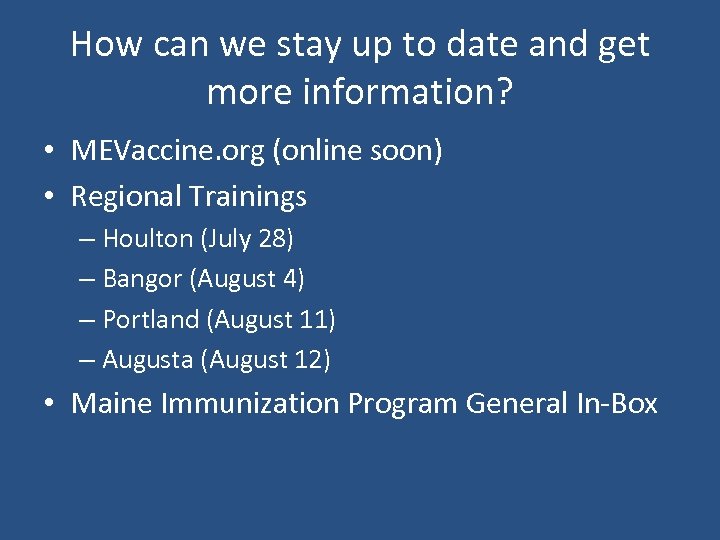 How can we stay up to date and get more information?

• MEVaccine.org (online soon)
• Regional Trainings
– Houlton (July 28)
– Bangor (August 4)
– Portland (August 11)
– Augusta (August 12)
• Maine Immunization Program General In-Box